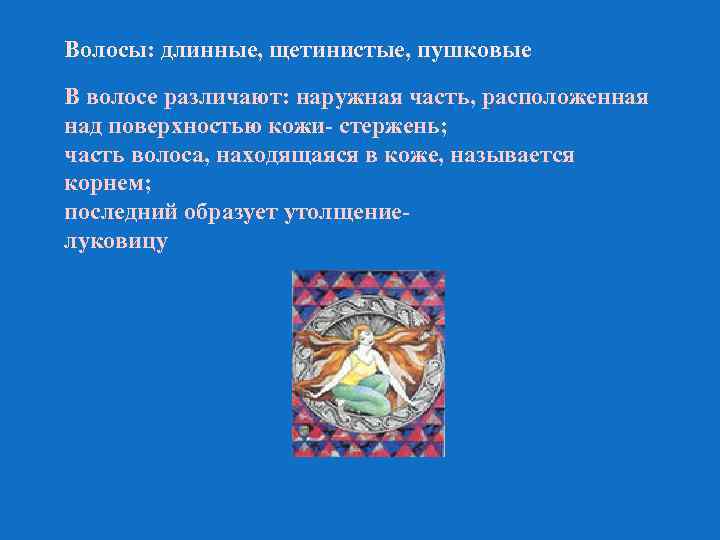 Волосы: длинные, щетинистые, пушковые

В волосе различают: наружная часть, расположенная над поверхностью кожи- стержень;
часть волоса, находящаяся в коже, называется корнем;
последний образует утолщение-
луковицу